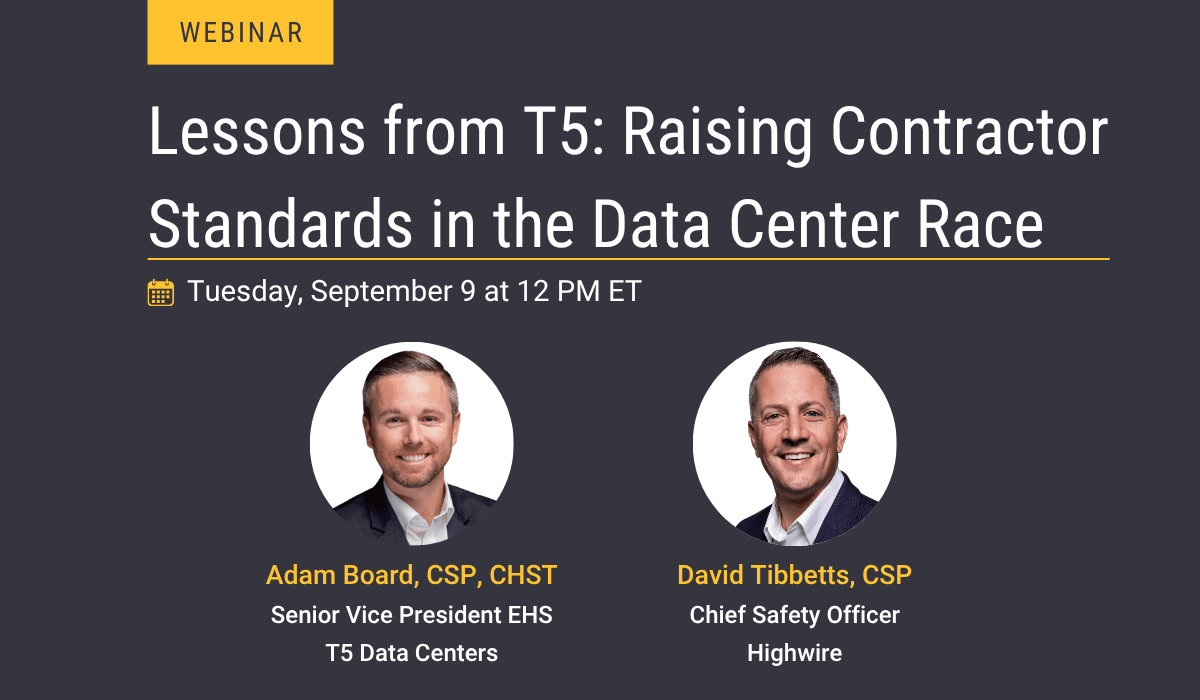 WEBINAR

Lessons from T5: Raising Contractor Standards in the Data Center Race

Tuesday, September 9 at 12 PM ET

Adam Board, CSP, CHST
Senior Vice President EHS
T5 Data Centers

David Tibbetts, CSP
Chief Safety Officer
Highwire